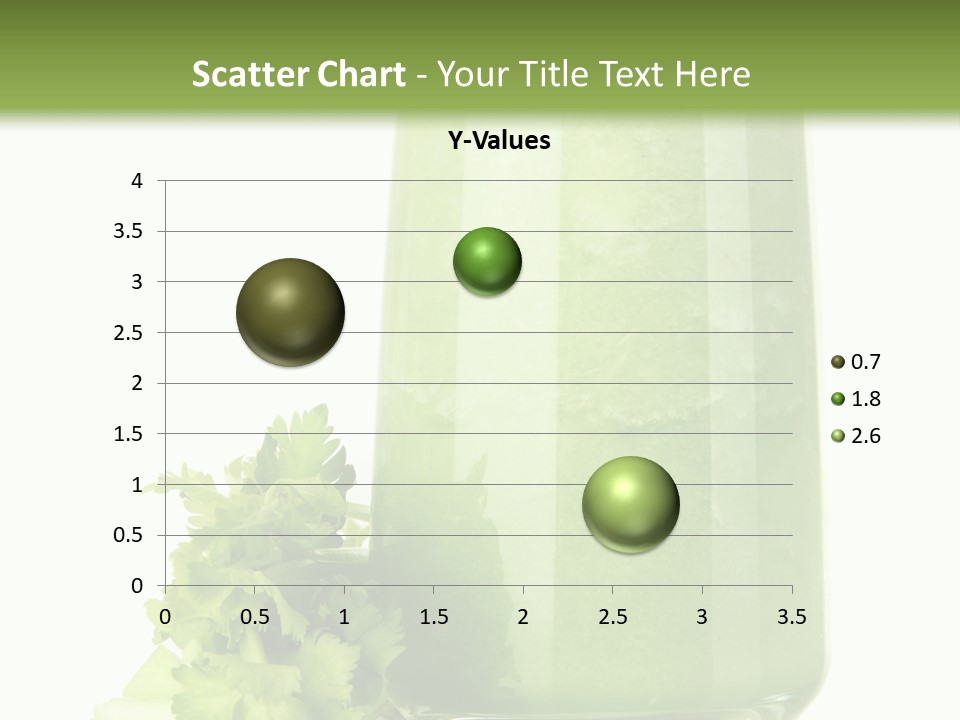 Scatter Chart - Your Title Text Here

Y-Values

4
3.5
3
2.5
2
1.5
1
0.5
0

0 0.5 1 1.5 2 2.5 3 3.5

0.7
1.8
2.6